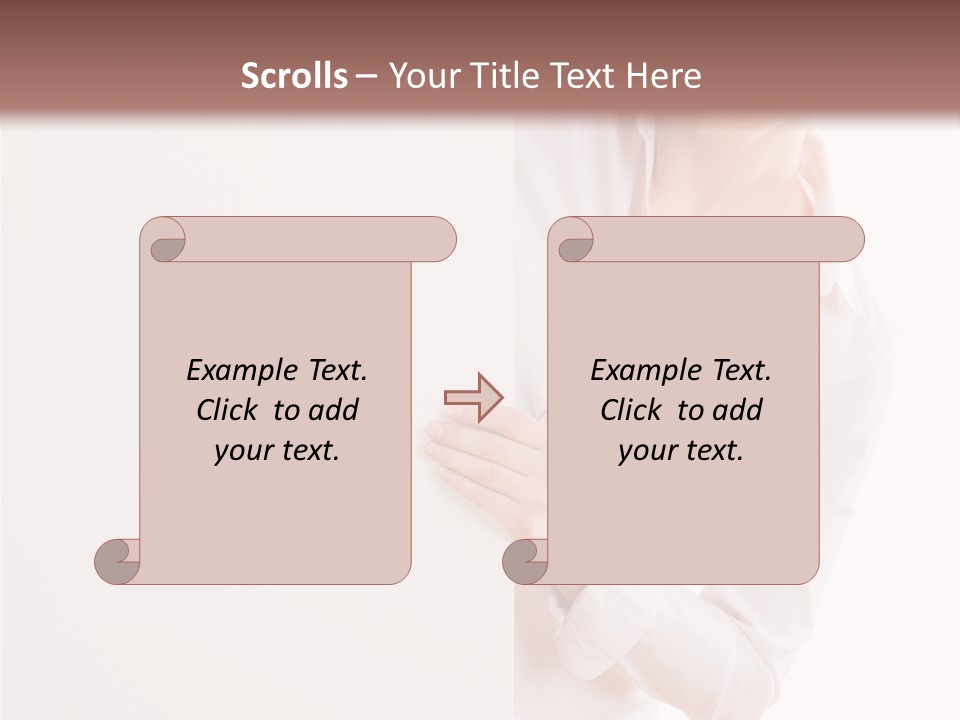 Scrolls – Your Title Text Here

Example Text. Click to add your text.

Example Text. Click to add your text.